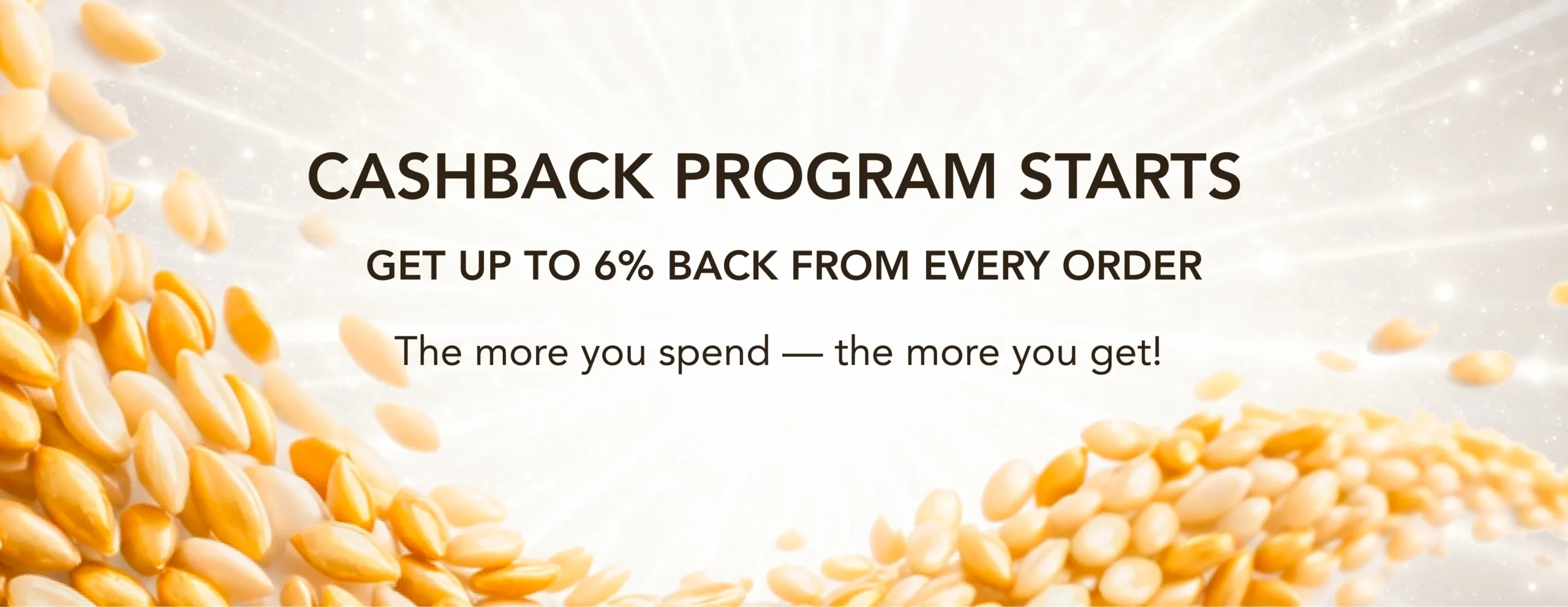 CASHBACK PROGRAM STARTS

GET UP TO 6% BACK FROM EVERY ORDER

The more you spend — the more you get!